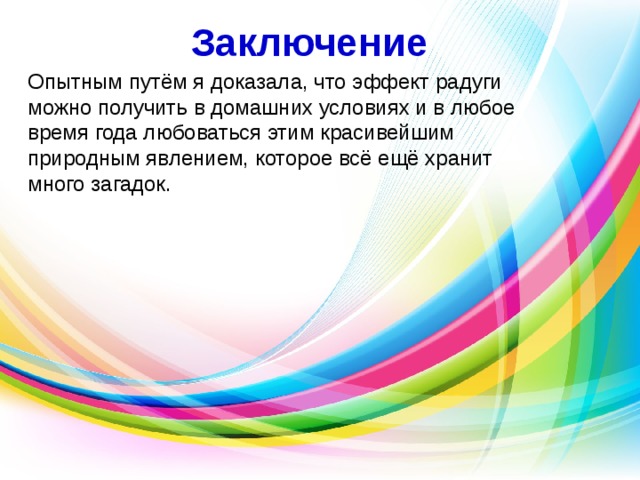 Заключение

Опытным путём я доказала, что эффект радуги можно получить в домашних условиях и в любое время года любоваться этим красивейшим природным явлением, которое всё ещё хранит много загадок.